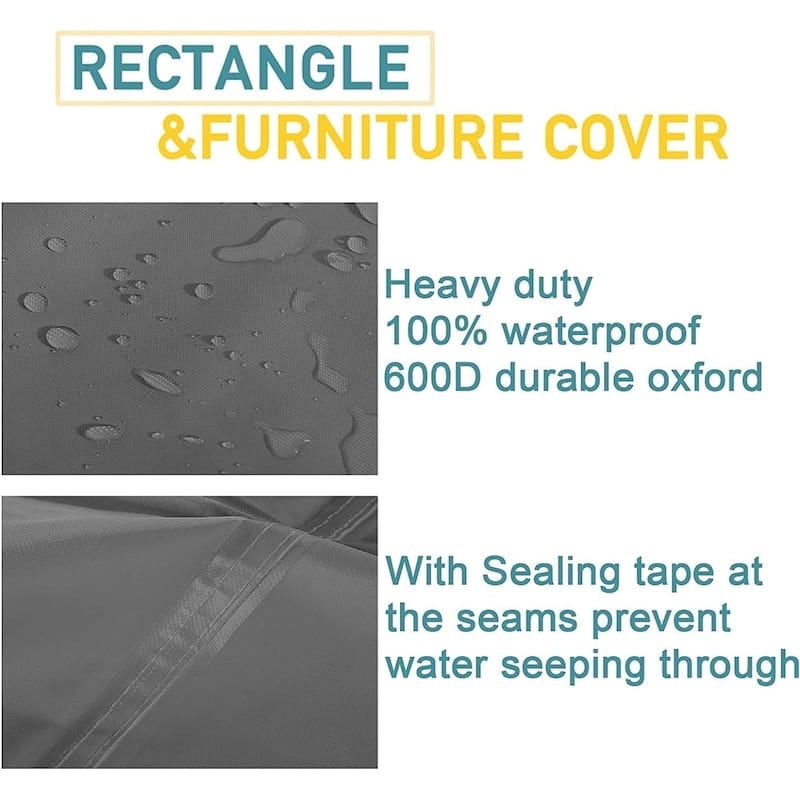 RECTANGLE
&FURNITURE COVER

Heavy duty
100% waterproof
600D durable oxford

With Sealing tape at the seams prevent water seeping through